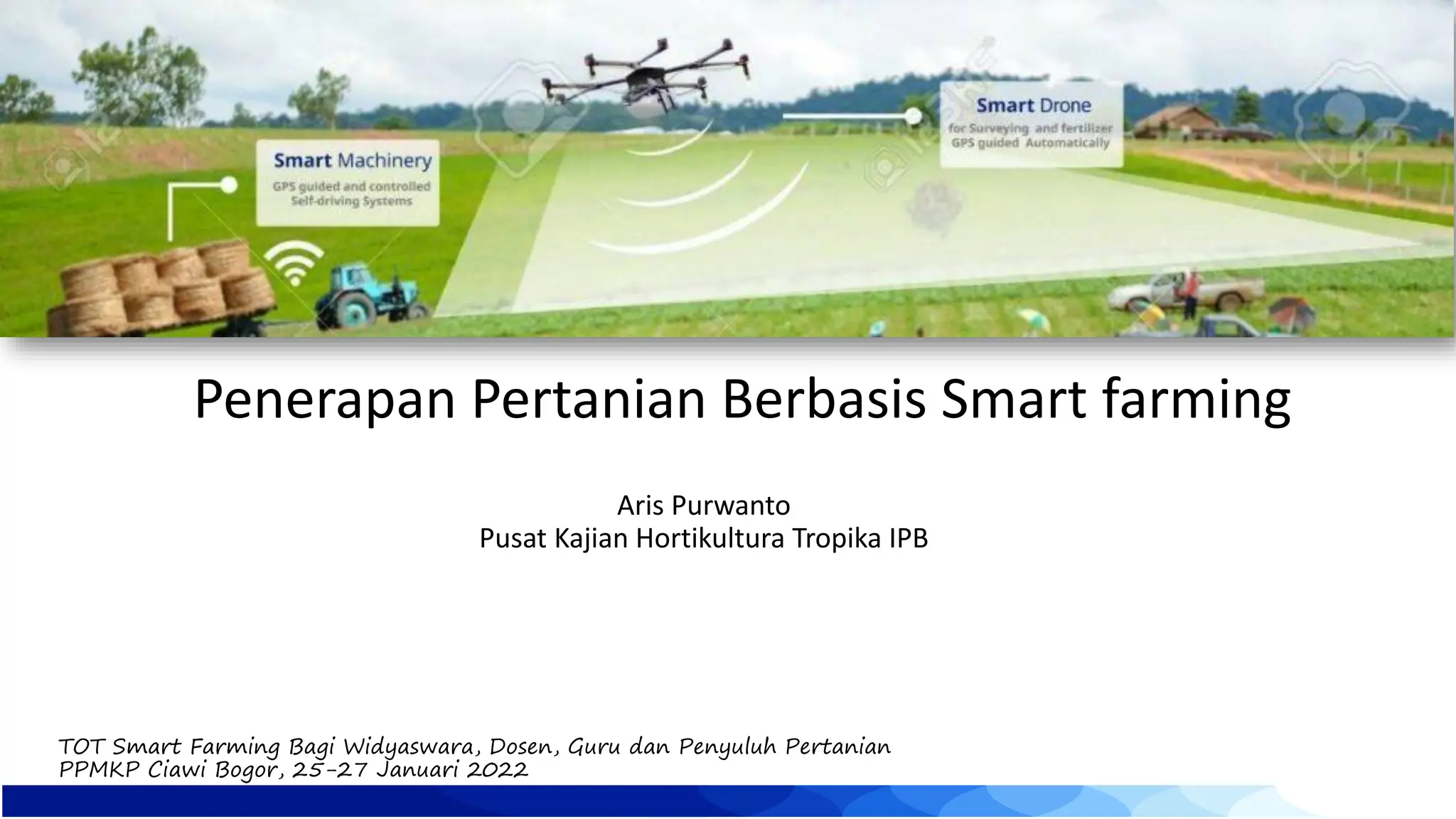 Smart Machinery
GPS guided and controlled Self-driving Systems

Smart Drone
for Surveying and fertilizer GPS guided Automatically

Penerapan Pertanian Berbasis Smart farming

Aris Purwanto
Pusat Kajian Hortikultura Tropika IPB

TOT Smart Farming Bagi Widyaswara, Dosen, Guru dan Penyuluh Pertanian
PPMKP Ciawi Bogor, 25-27 Januari 2022